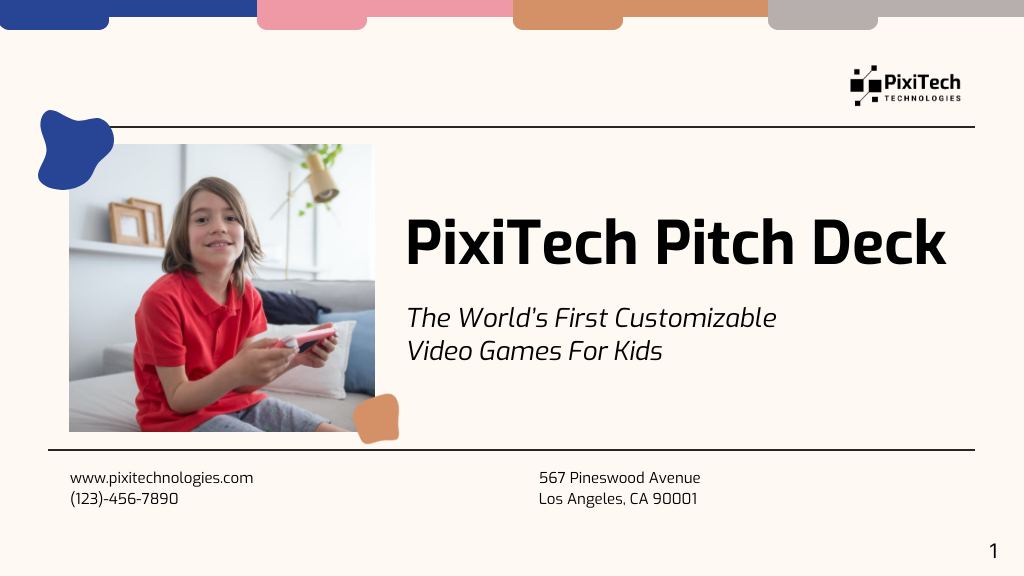 PixiTech
TECHNOLOGIES

PixiTech Pitch Deck

The World's First Customizable Video Games For Kids

www.pixitechnologies.com
(123)-456-7890

567 Pineswood Avenue
Los Angeles, CA 90001

1